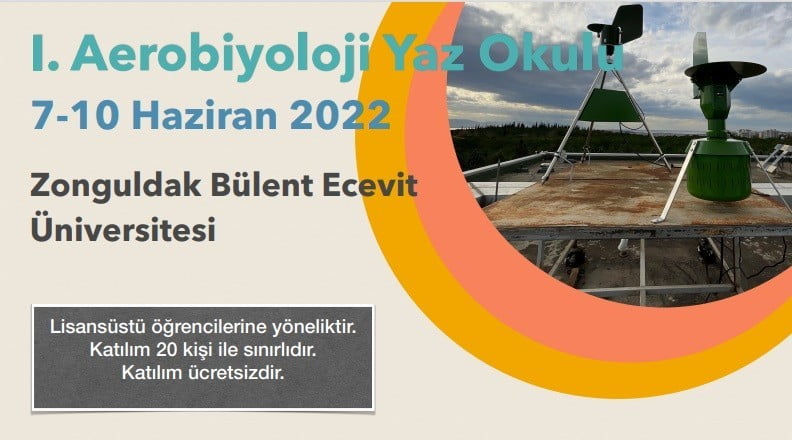 I. Aerobiyoloji Yaz Okulu
7-10 Haziran 2022

Zonguldak Bülent Ecevit Üniversitesi

Lisansüstü öğrencilerine yöneliktir.
Katılım 20 kişi ile sınırlıdır.
Katılım ücretsizdir.